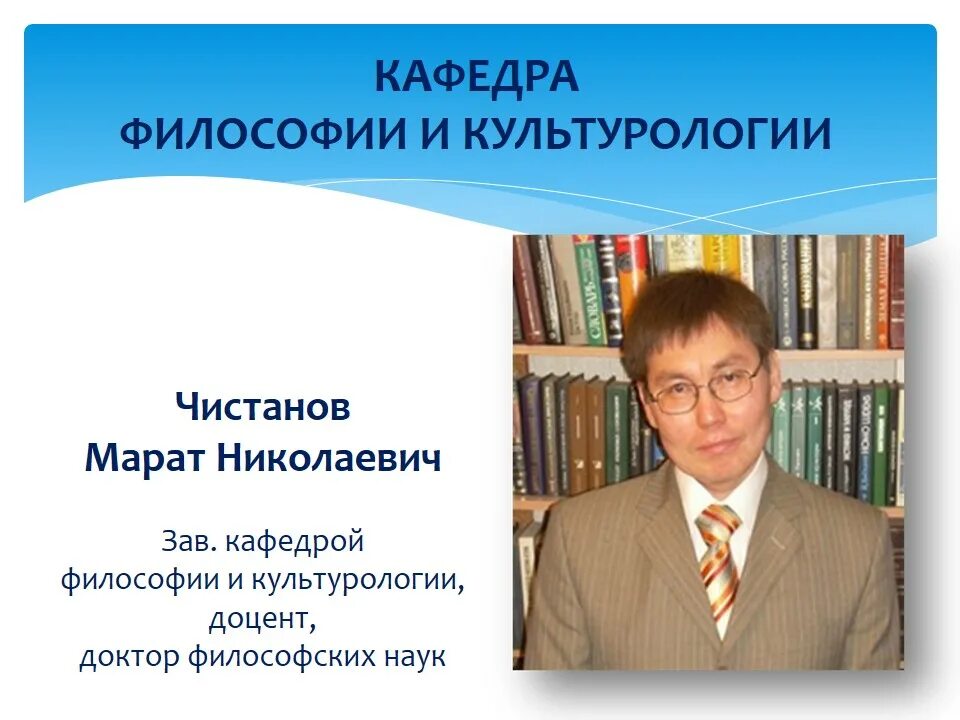 КАФЕДРА
ФИЛОСОФИИ И КУЛЬТУРОЛОГИИ

Чистанов
Марат Николаевич

Зав. кафедрой
философии и культурологии,
доцент,
доктор философских наук